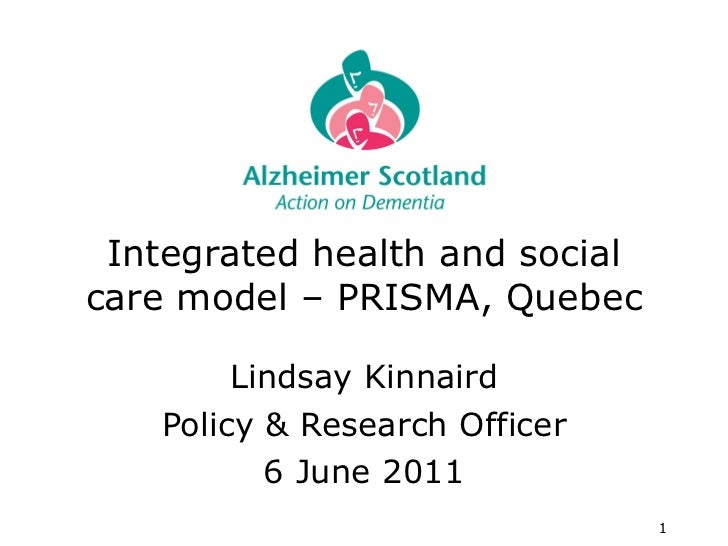 Alzheimer Scotland
Action on Dementia

Integrated health and social care model – PRISMA, Quebec

Lindsay Kinnaird
Policy & Research Officer
6 June 2011

1